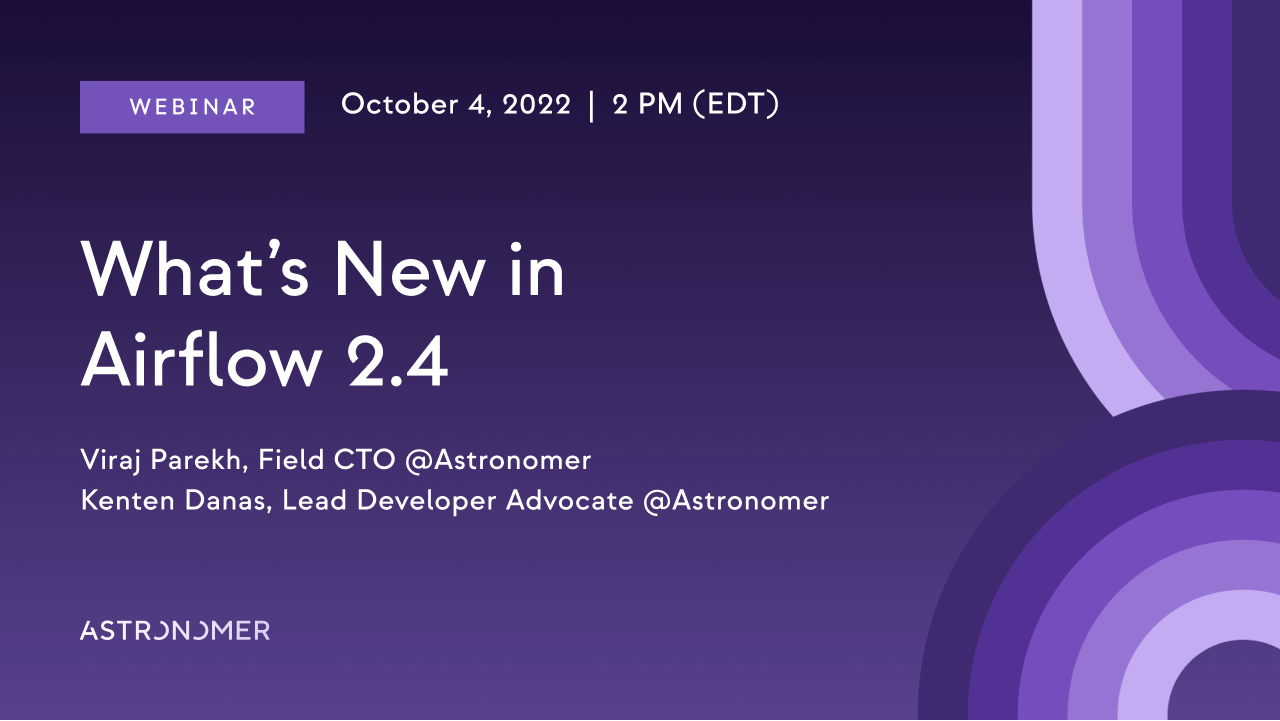 WEBINAR

October 4, 2022 | 2 PM (EDT)

What's New in Airflow 2.4

Viraj Parekh, Field CTO @Astronomer
Kenten Danas, Lead Developer Advocate @Astronomer

ASTRONOMER